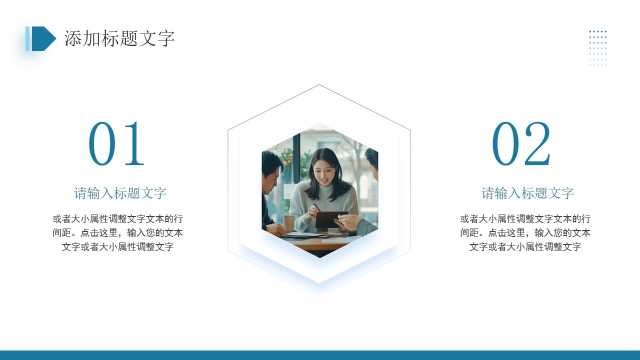 添加标题文字

01

请输入标题文字

或者大小属性调整文字文本的行间距。点击这里，输入您的文本文字或者大小属性调整文字

02

请输入标题文字

或者大小属性调整文字文本的行间距。点击这里，输入您的文本文字或者大小属性调整文字